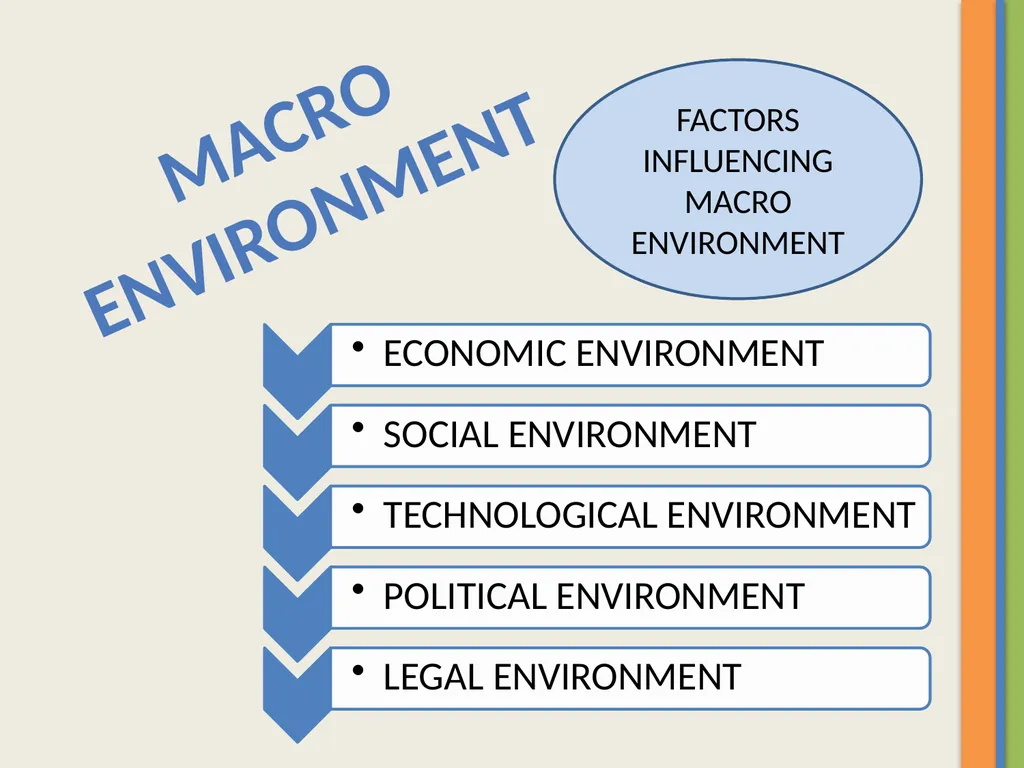 MACRO
ENVIRONMENT

FACTORS
INFLUENCING
MACRO
ENVIRONMENT

• ECONOMIC ENVIRONMENT

• SOCIAL ENVIRONMENT

• TECHNOLOGICAL ENVIRONMENT

• POLITICAL ENVIRONMENT

• LEGAL ENVIRONMENT